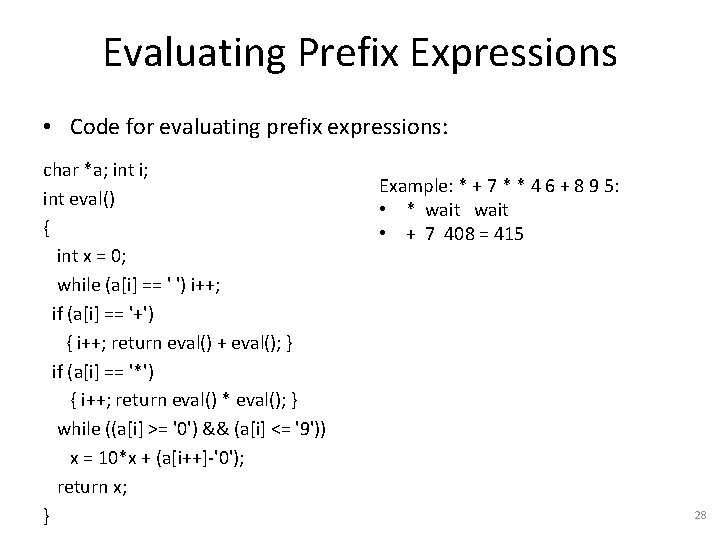 Evaluating Prefix Expressions

• Code for evaluating prefix expressions:

char *a; int i;
int eval()
{
int x = 0;
while (a[i] == ' ') i++;
if (a[i] == '+')
{ i++; return eval() + eval(); }
if (a[i] == '*')
{ i++; return eval() * eval(); }
while ((a[i] >= '0') && (a[i] <= '9'))
x = 10*x + (a[i++]-'0');
return x;
}

Example: * + 7 * * 4 6 + 8 9 5:
• * wait wait
• + 7 408 = 415

28